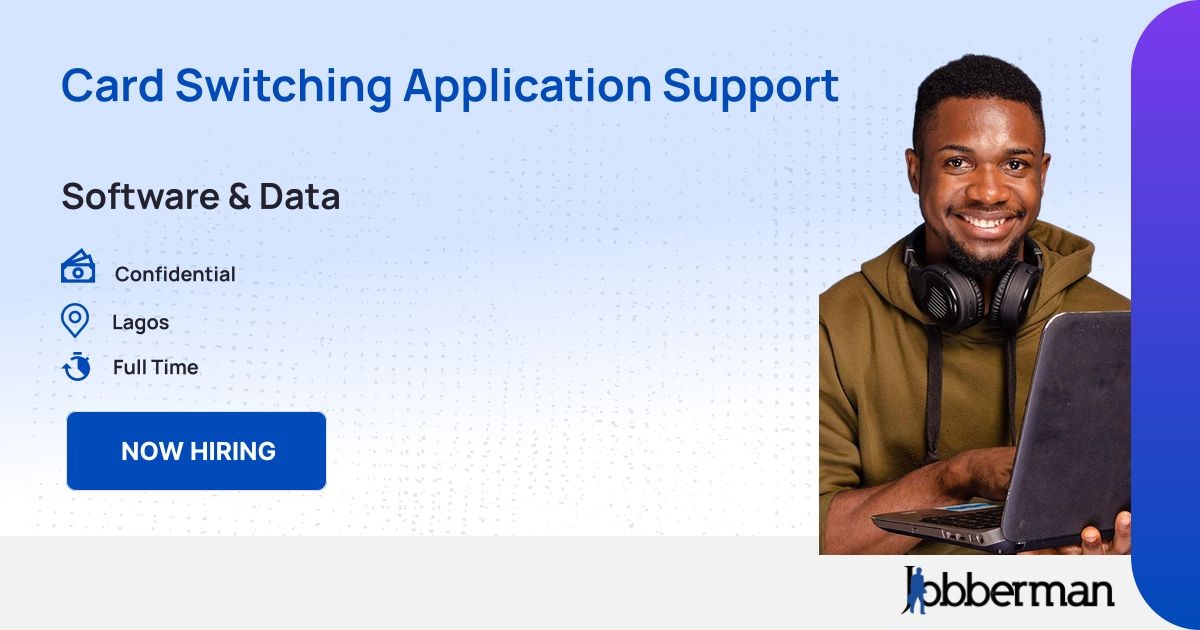 Card Switching Application Support

Software & Data

Confidential

Lagos

Full Time

NOW HIRING

Jobberman